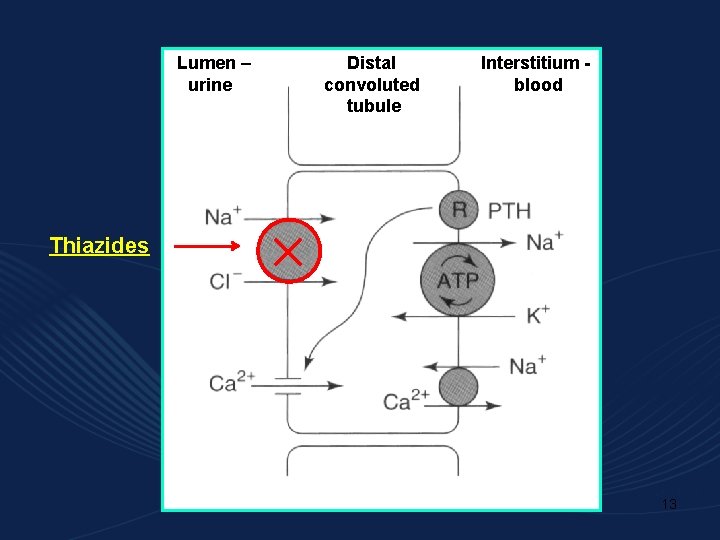 Lumen – urine

Distal convoluted tubule

Interstitium - blood

Thiazides

$Na^+$

$Cl^-$

$Ca^{2+}$

R

PTH

$Na^+$

ATP

$K^+$

$Na^+$

$Ca^{2+}$

13